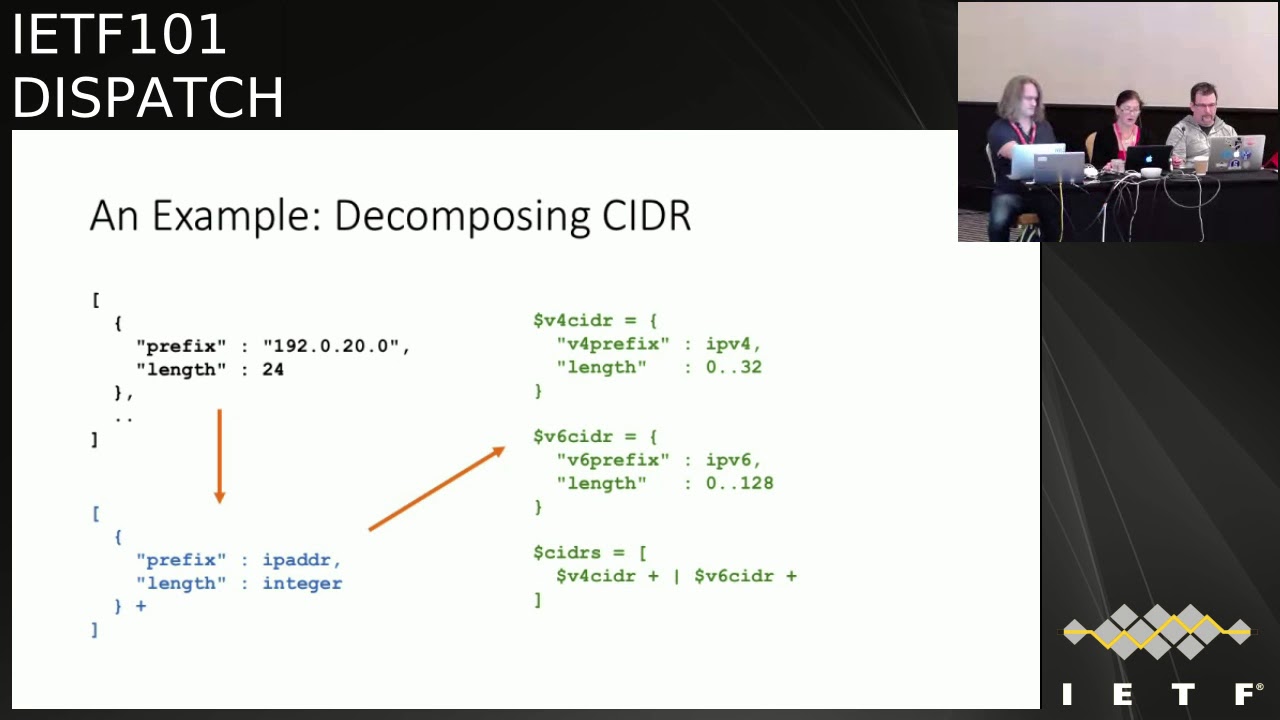 IETF101
DISPATCH

An Example: Decomposing CIDR

[
  {
    "prefix" : "192.0.20.0",
    "length" : 24
  },
  ..
]

[
  {
    "prefix" : ipaddr,
    "length" : integer
  } +
]

$v4cidr = {
  "v4prefix" : ipv4,
  "length"   : 0..32
}

$v6cidr = {
  "v6prefix" : ipv6,
  "length"   : 0..128
}

$cidrs = [
  $v4cidr + | $v6cidr +
]

IETF®